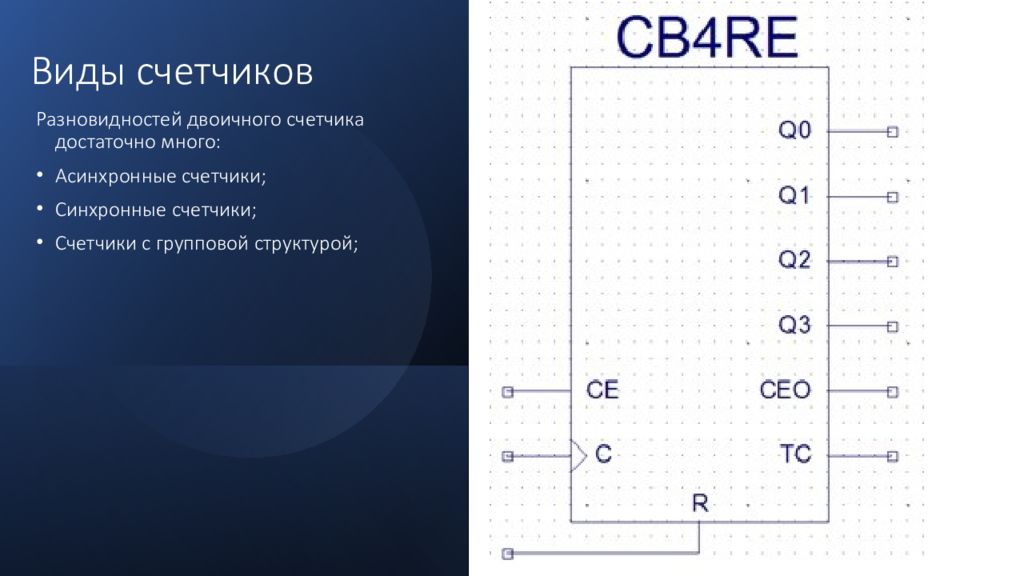 Виды счетчиков

Разновидностей двоичного счетчика достаточно много:

• Асинхронные счетчики;

• Синхронные счетчики;

• Счетчики с групповой структурой;

CB4RE

Q0

Q1

Q2

Q3

CE

CEO

C

TC

R